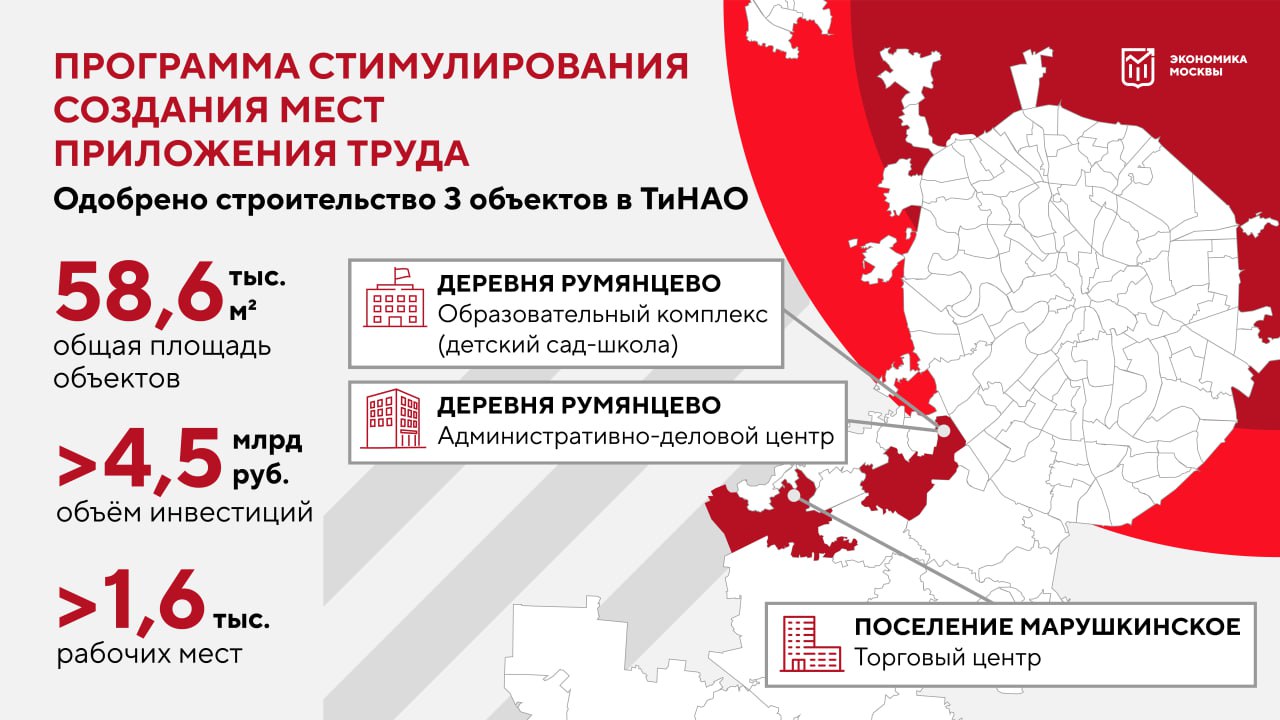 ПРОГРАММА СТИМУЛИРОВАНИЯ СОЗДАНИЯ МЕСТ ПРИЛОЖЕНИЯ ТРУДА

Одобрено строительство 3 объектов в ТиНАО

ЭКОНОМИКА МОСКВЫ

58,6 тыс. м²
общая площадь объектов

>4,5 млрд руб.
объём инвестиций

>1,6 тыс.
рабочих мест

ДЕРЕВНЯ РУМЯНЦЕВО
Образовательный комплекс (детский сад-школа)

ДЕРЕВНЯ РУМЯНЦЕВО
Административно-деловой центр

ПОСЕЛЕНИЕ МАРУШКИНСКОЕ
Торговый центр